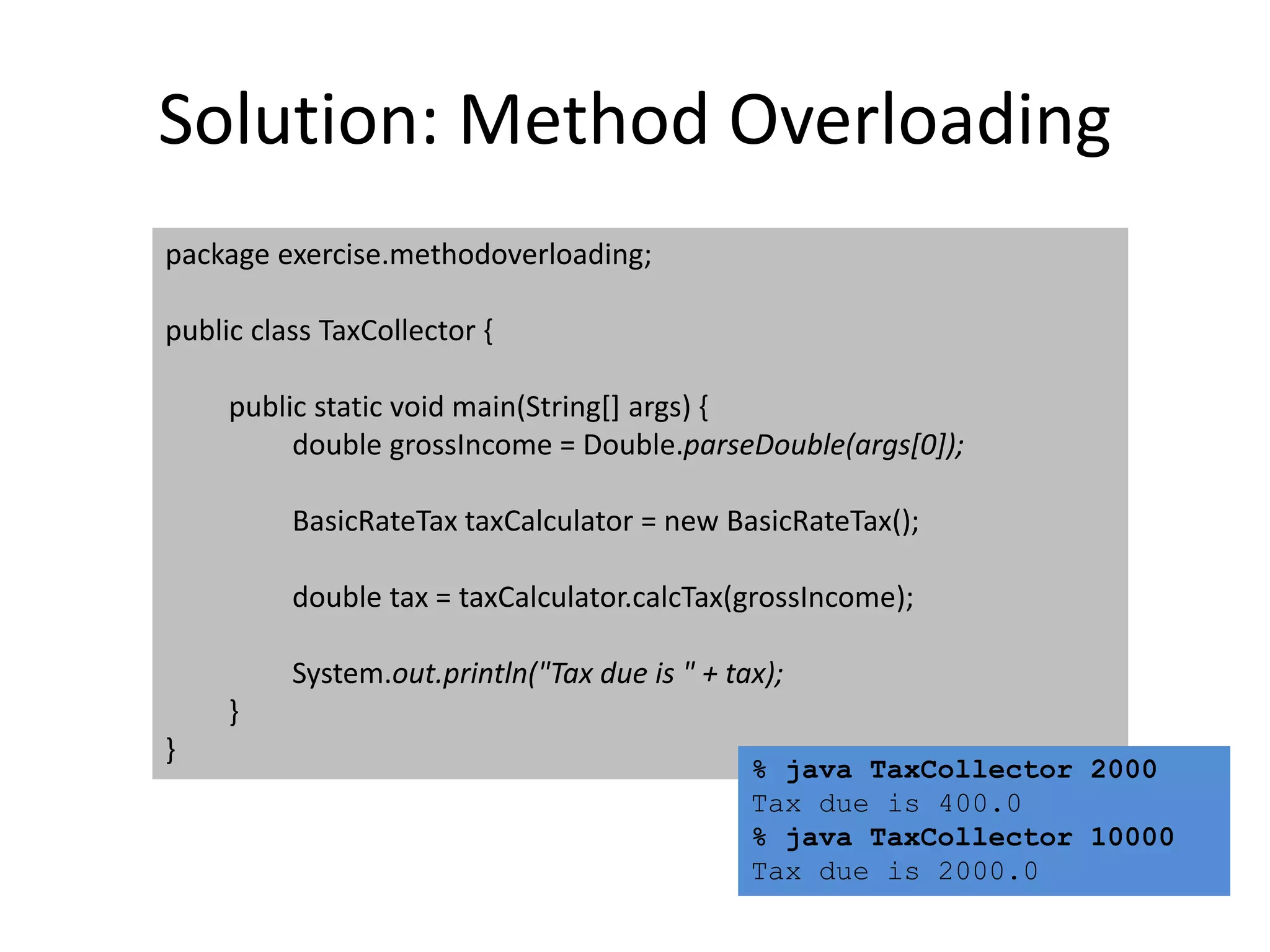 Solution: Method Overloading

package exercise.methodoverloading;

public class TaxCollector {

public static void main(String[] args) {
double grossIncome = Double.parseDouble(args[0]);

BasicRateTax taxCalculator = new BasicRateTax();

double tax = taxCalculator.calcTax(grossIncome);

System.out.println("Tax due is " + tax);
}
}

% java TaxCollector 2000
Tax due is 400.0
% java TaxCollector 10000
Tax due is 2000.0